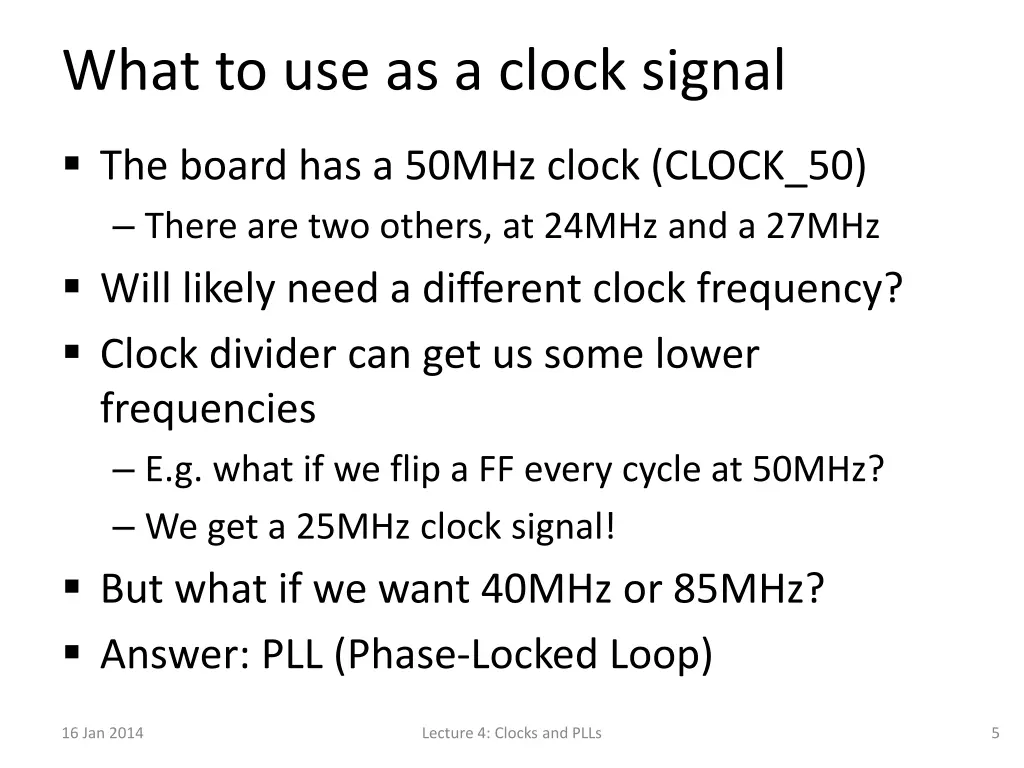 What to use as a clock signal

▪ The board has a 50MHz clock (CLOCK_50)
– There are two others, at 24MHz and a 27MHz
▪ Will likely need a different clock frequency?
▪ Clock divider can get us some lower frequencies
– E.g. what if we flip a FF every cycle at 50MHz?
– We get a 25MHz clock signal!
▪ But what if we want 40MHz or 85MHz?
▪ Answer: PLL (Phase-Locked Loop)

16 Jan 2014

Lecture 4: Clocks and PLLs

5